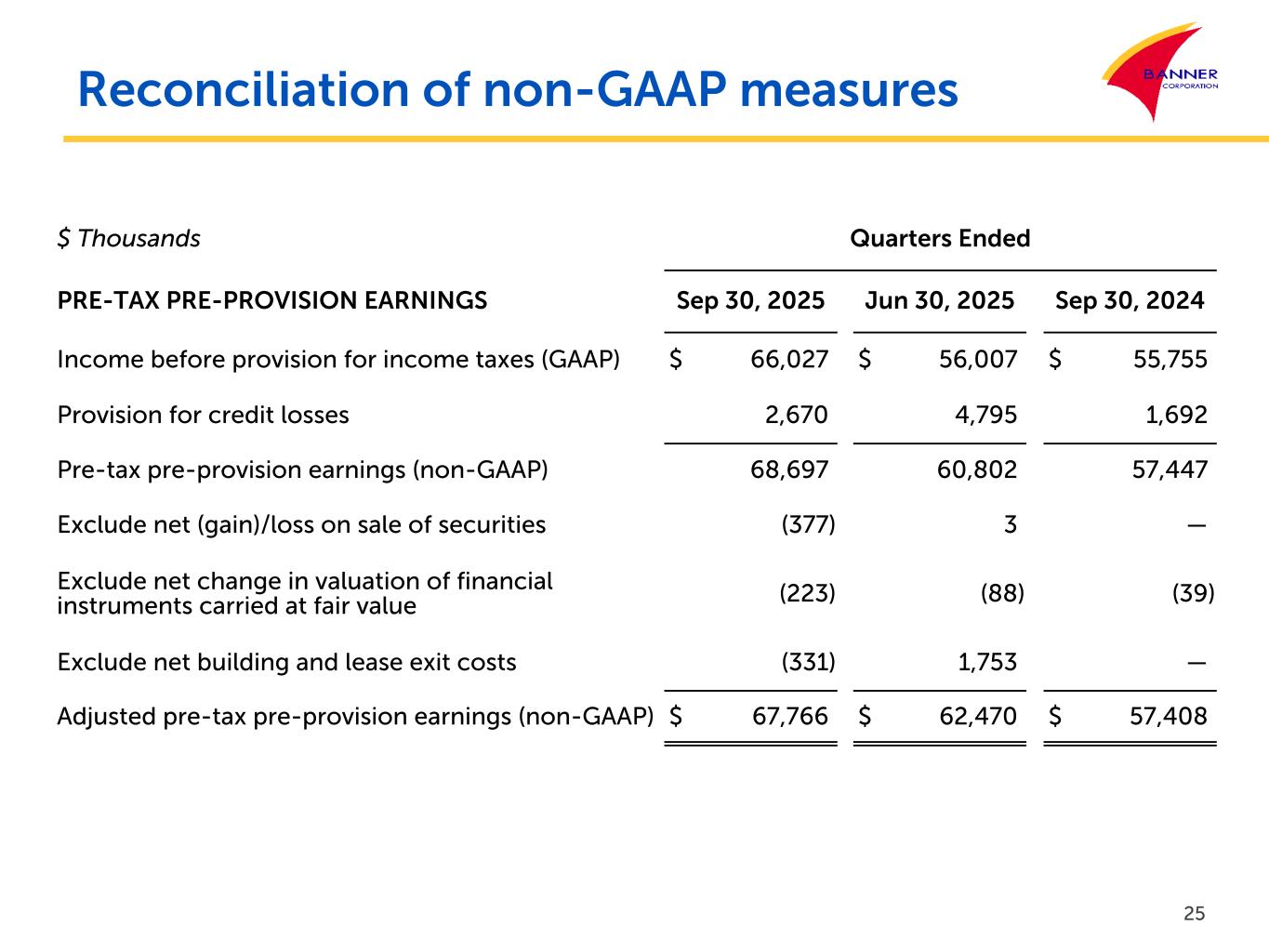 Reconciliation of non-GAAP measures

BANNER CORPORATION

| $ Thousands | Quarters Ended | | |
|---|---|---|---|
| PRE-TAX PRE-PROVISION EARNINGS | Sep 30, 2025 | Jun 30, 2025 | Sep 30, 2024 |
| Income before provision for income taxes (GAAP) | $ 66,027 | $ 56,007 | $ 55,755 |
| Provision for credit losses | 2,670 | 4,795 | 1,692 |
| Pre-tax pre-provision earnings (non-GAAP) | 68,697 | 60,802 | 57,447 |
| Exclude net (gain)/loss on sale of securities | (377) | 3 | — |
| Exclude net change in valuation of financial instruments carried at fair value | (223) | (88) | (39) |
| Exclude net building and lease exit costs | (331) | 1,753 | — |
| Adjusted pre-tax pre-provision earnings (non-GAAP) | $ 67,766 | $ 62,470 | $ 57,408 |

25